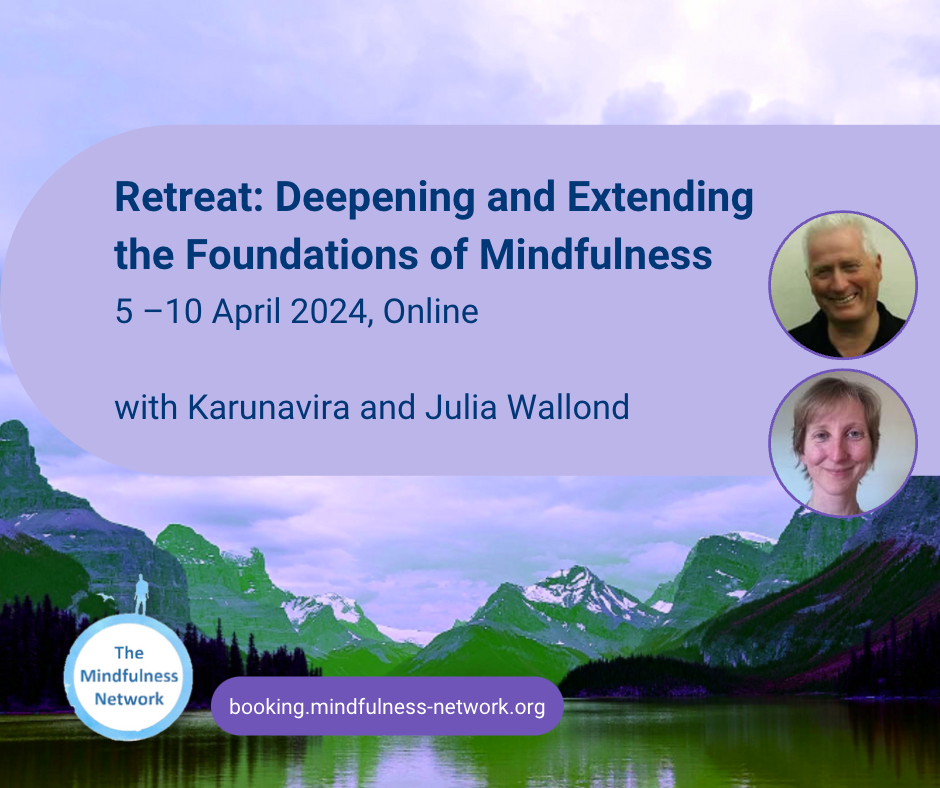 Retreat: Deepening and Extending the Foundations of Mindfulness

5 –10 April 2024, Online

with Karunavira and Julia Wallond

The Mindfulness Network

booking.mindfulness-network.org